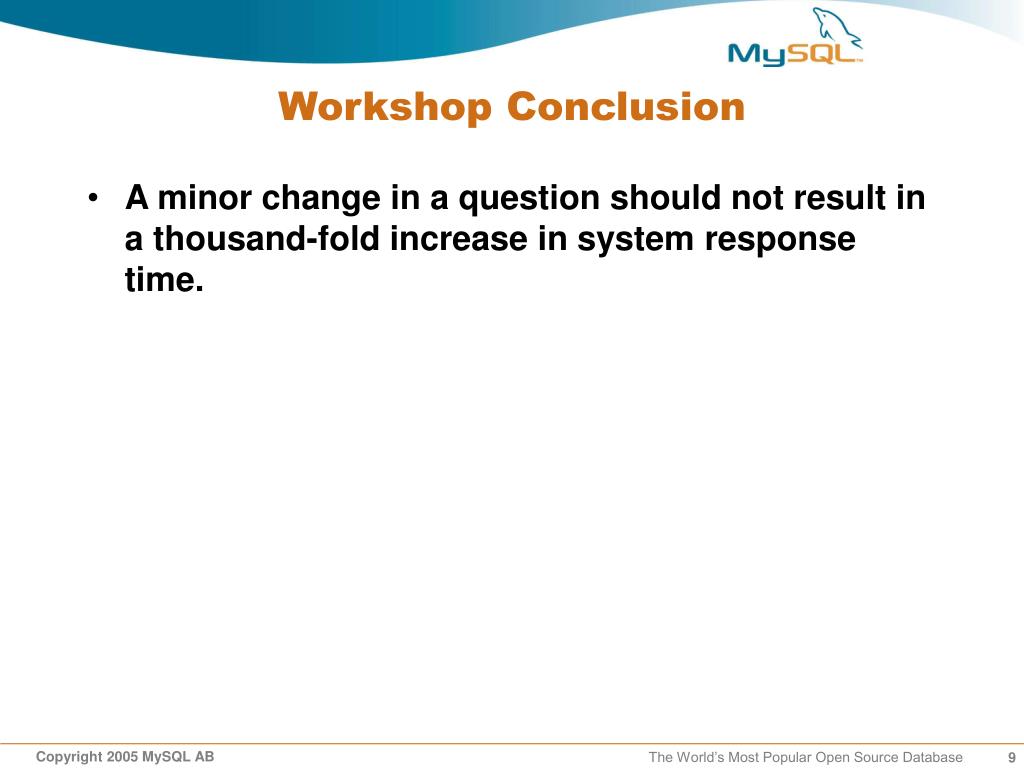 MySQL™

Workshop Conclusion

• A minor change in a question should not result in a thousand-fold increase in system response time.

Copyright 2005 MySQL AB

The World's Most Popular Open Source Database

9